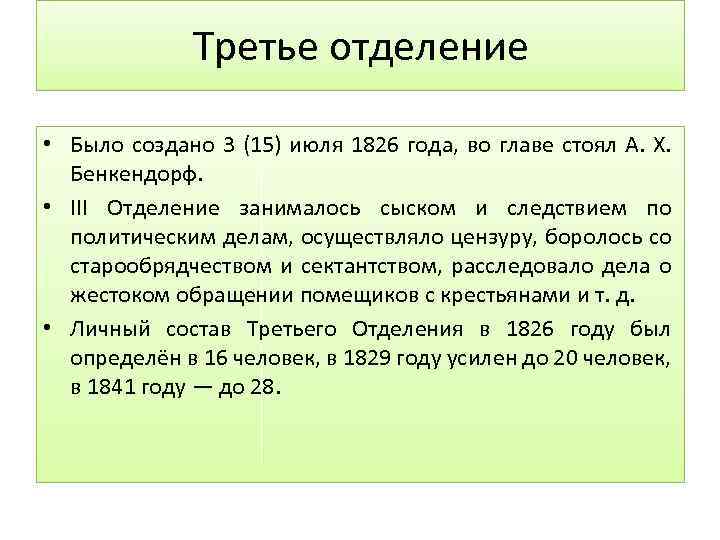 Третье отделение

• Было создано 3 (15) июля 1826 года, во главе стоял А. Х. Бенкендорф.

• III Отделение занималось сыском и следствием по политическим делам, осуществляло цензуру, боролось со старообрядчеством и сектантством, расследовало дела о жестоком обращении помещиков с крестьянами и т. д.

• Личный состав Третьего Отделения в 1826 году был определён в 16 человек, в 1829 году усилен до 20 человек, в 1841 году — до 28.